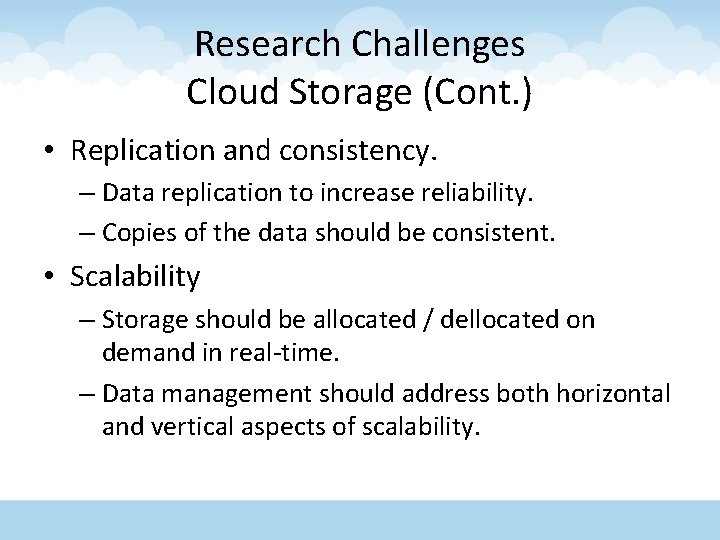 Research Challenges
Cloud Storage (Cont.)

• Replication and consistency.
– Data replication to increase reliability.
– Copies of the data should be consistent.

• Scalability
– Storage should be allocated / dellocated on demand in real-time.
– Data management should address both horizontal and vertical aspects of scalability.